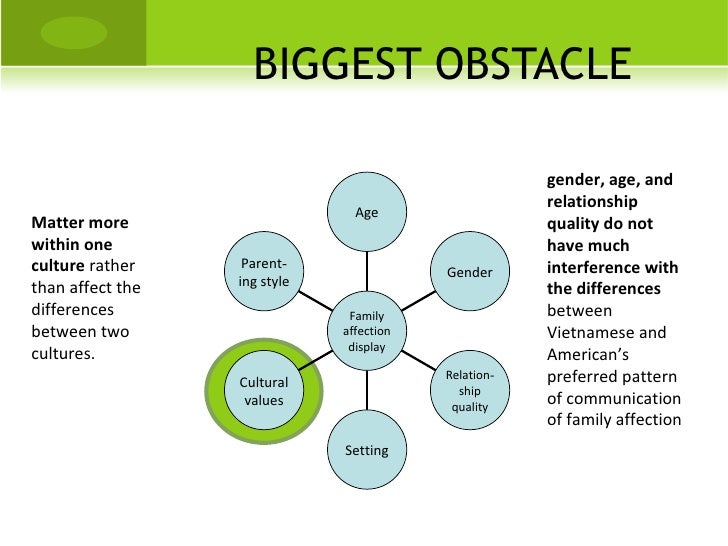 BIGGEST OBSTACLE

Matter more within one culture rather than affect the differences between two cultures.

Age

Parenting style

Gender

Family affection display

Cultural values

Relationship quality

Setting

gender, age, and relationship quality do not have much interference with the differences between Vietnamese and American's preferred pattern of communication of family affection